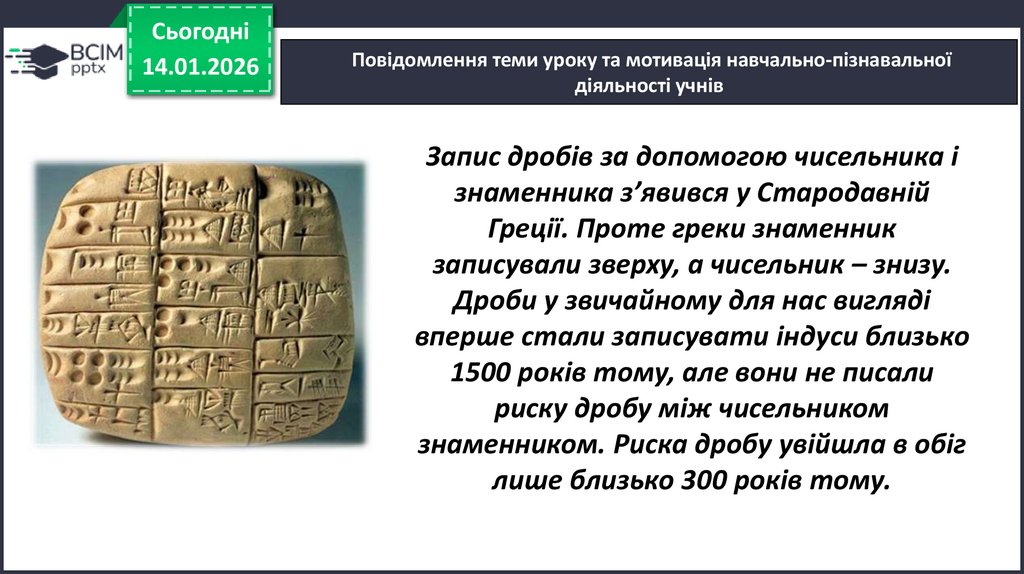 ВСІМ pptx

Сьогодні
14.01.2026

Повідомлення теми уроку та мотивація навчально-пізнавальної діяльності учнів

Запис дробів за допомогою чисельника і знаменника з'явився у Стародавній Греції. Проте греки знаменник записували зверху, а чисельник – знизу. Дроби у звичайному для нас вигляді вперше стали записувати індуси близько 1500 років тому, але вони не писали риску дробу між чисельником знаменником. Риска дробу увійшла в обіг лише близько 300 років тому.